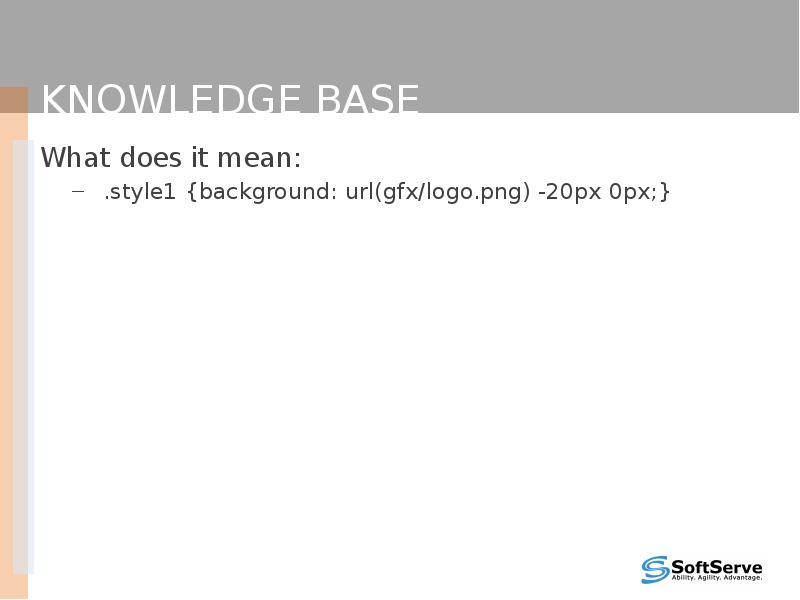 KNOWLEDGE BASE

What does it mean:

– .style1 {background: url(gfx/logo.png) -20px 0px;}

SoftServe
Ability. Agility. Advantage.